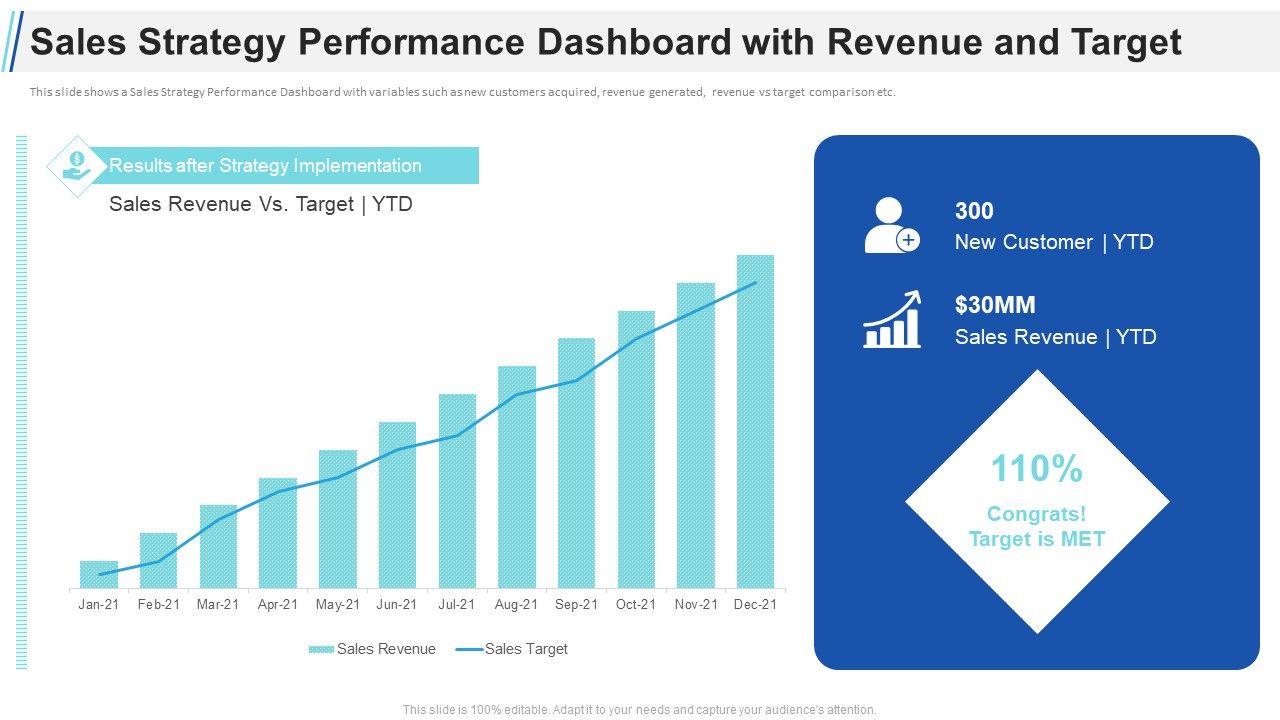 Sales Strategy Performance Dashboard with Revenue and Target

This slide shows a Sales Strategy Performance Dashboard with variables such as new customers acquired, revenue generated, revenue vs target comparison etc.

Results after Strategy Implementation

Sales Revenue Vs. Target | YTD

Jan-21 Feb-21 Mar-21 Apr-21 May-21 Jun-21 Jul-21 Aug-21 Sep-21 Oct-21 Nov-21 Dec-21

Sales Revenue Sales Target

300
New Customer | YTD

$30MM
Sales Revenue | YTD

110%
Congrats!
Target is MET

This slide is 100% editable. Adapt it to your needs and capture your audience's attention.